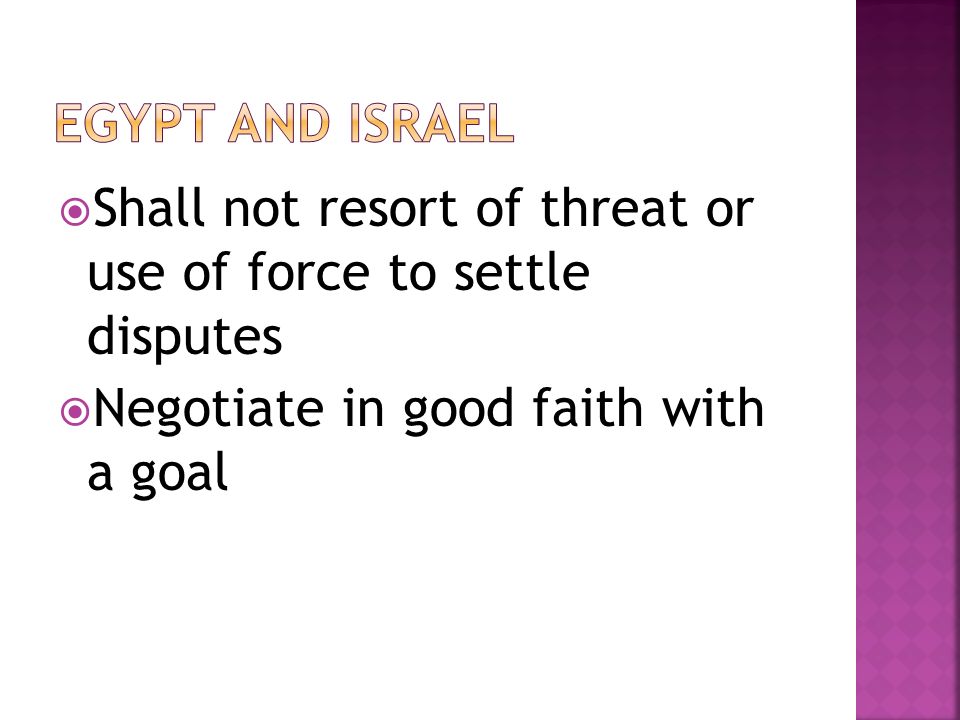 EGYPT AND ISRAEL

Shall not resort of threat or use of force to settle disputes

Negotiate in good faith with a goal